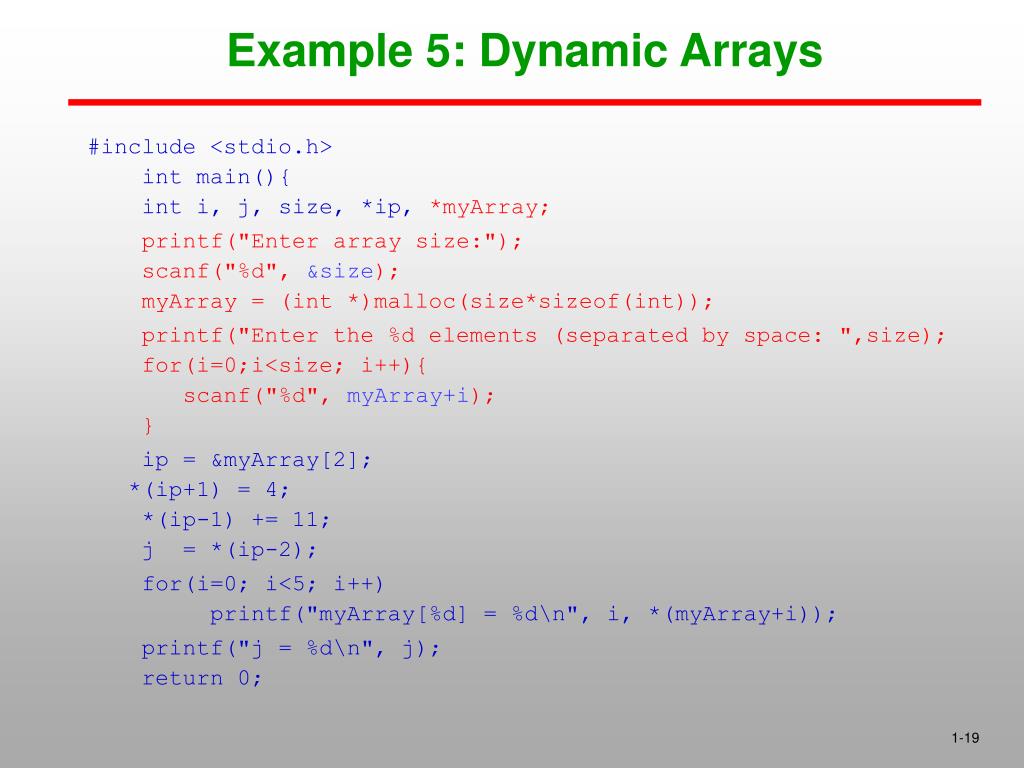 Example 5: Dynamic Arrays

#include <stdio.h>
int main(){
int i, j, size, *ip, *myArray;
printf("Enter array size:");
scanf("%d", &size);
myArray = (int *)malloc(size*sizeof(int));
printf("Enter the %d elements (separated by space: ",size);
for(i=0;i<size; i++){
scanf("%d", myArray+i);
}
ip = &myArray[2];
*(ip+1) = 4;
*(ip-1) += 11;
j = *(ip-2);
for(i=0; i<5; i++)
printf("myArray[%d] = %d\n", i, *(myArray+i));
printf("j = %d\n", j);
return 0;

1-19